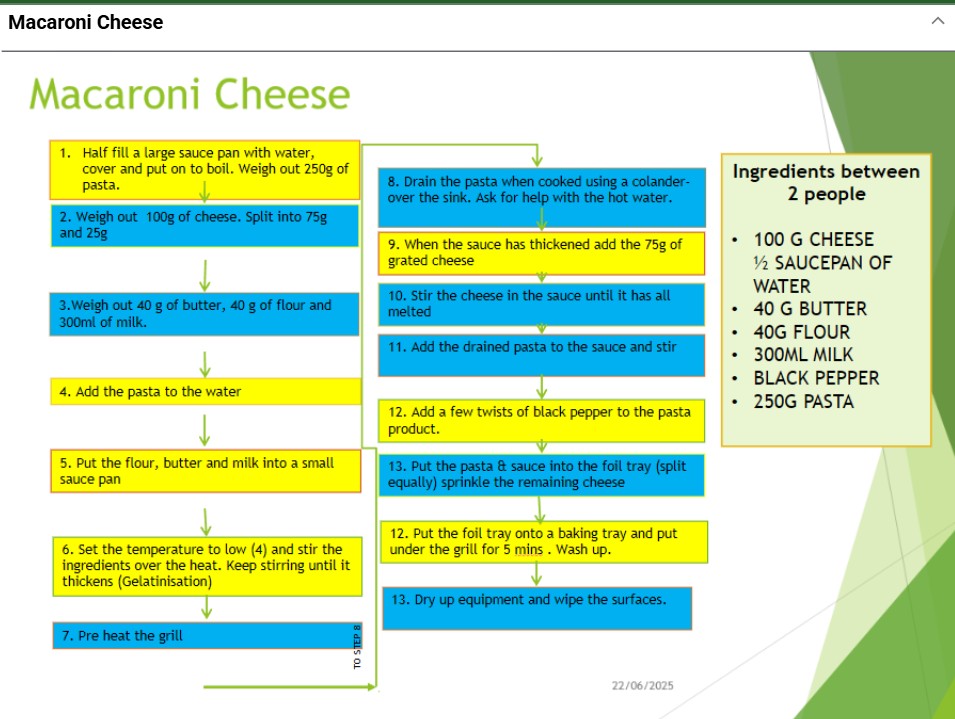 Macaroni Cheese

Macaroni Cheese

1. Half fill a large sauce pan with water, cover and put on to boil. Weigh out 250g of pasta.

2. Weigh out 100g of cheese. Split into 75g and 25g

3.Weigh out 40 g of butter, 40 g of flour and 300ml of milk.

4. Add the pasta to the water

5. Put the flour, butter and milk into a small sauce pan

6. Set the temperature to low (4) and stir the ingredients over the heat. Keep stirring until it thickens (Gelatinisation)

7. Pre heat the grill

TO STEP 8

8. Drain the pasta when cooked using a colander- over the sink. Ask for help with the hot water.

9. When the sauce has thickened add the 75g of grated cheese

10. Stir the cheese in the sauce until it has all melted

11. Add the drained pasta to the sauce and stir

12. Add a few twists of black pepper to the pasta product.

13. Put the pasta & sauce into the foil tray (split equally) sprinkle the remaining cheese

12. Put the foil tray onto a baking tray and put under the grill for 5 mins . Wash up.

13. Dry up equipment and wipe the surfaces.

Ingredients between 2 people

• 100 G CHEESE ½ SAUCEPAN OF WATER
• 40 G BUTTER
• 40G FLOUR
• 300ML MILK
• BLACK PEPPER
• 250G PASTA

22/06/2025